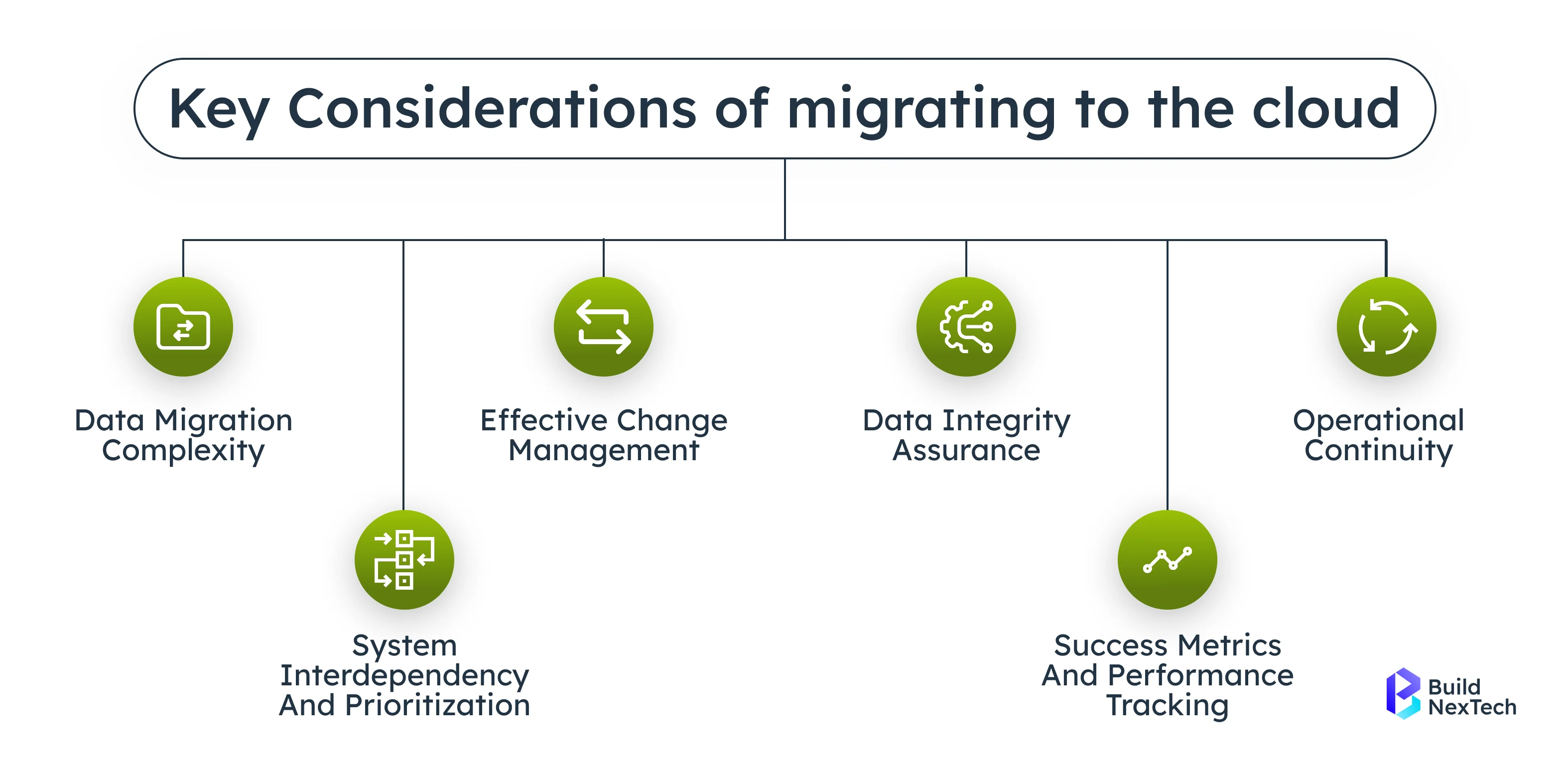 Key Considerations of migrating to the cloud

Data Migration Complexity

System Interdependency And Prioritization

Effective Change Management

Data Integrity Assurance

Success Metrics And Performance Tracking

Operational Continuity

Build NexTech